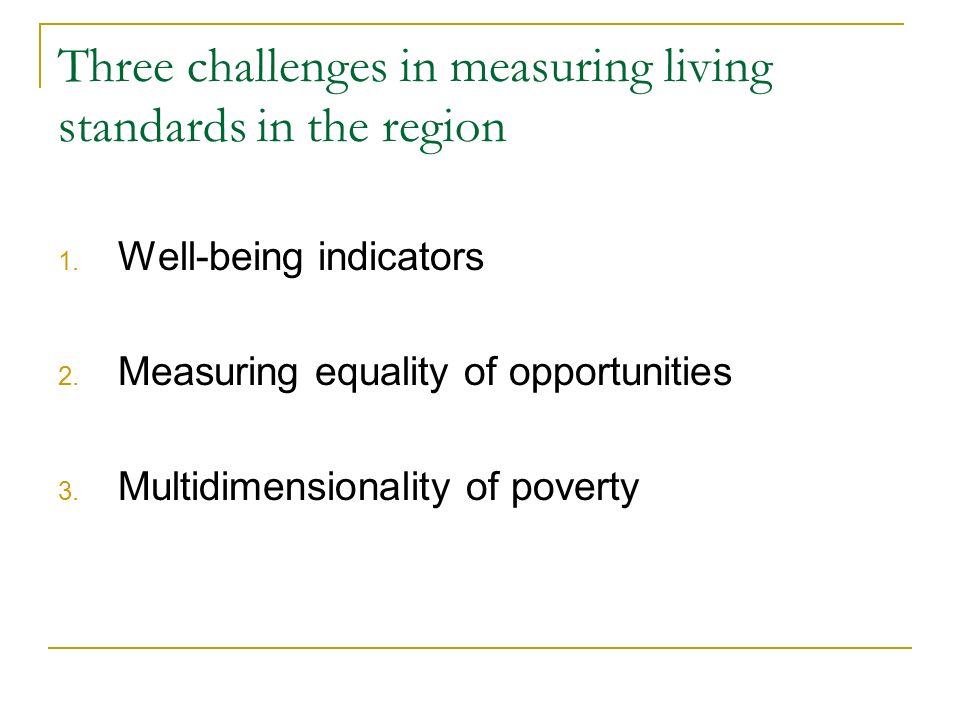 Three challenges in measuring living standards in the region

1. Well-being indicators

2. Measuring equality of opportunities

3. Multidimensionality of poverty